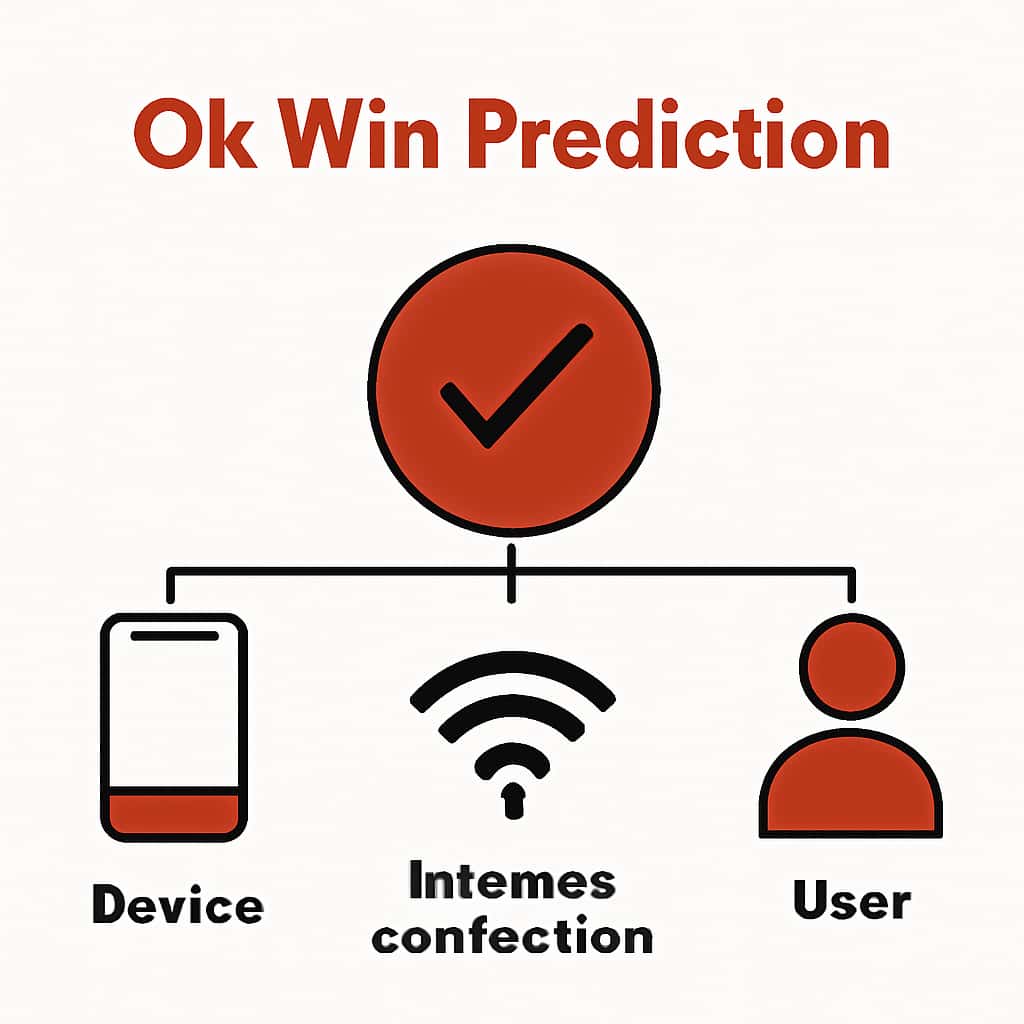 Ok Win Prediction

Device

Intemes confection

User